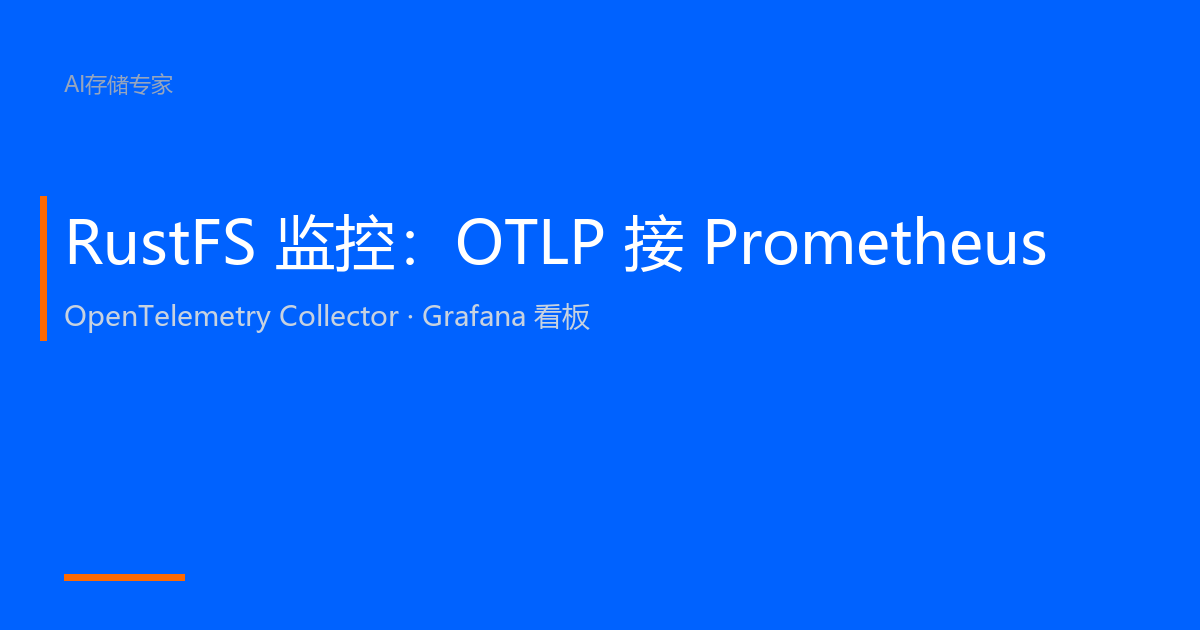 AI存储专家

RustFS 监控：OTLP 接 Prometheus

OpenTelemetry Collector · Grafana 看板